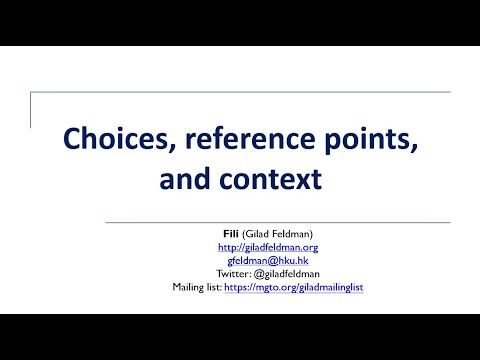 Choices, reference points, and context

Fili (Gilad Feldman)
http://giladfeldman.org
gfeldman@hku.hk
Twitter: @giladfeldman
Mailing list: https://mgto.org/giladmailinglist